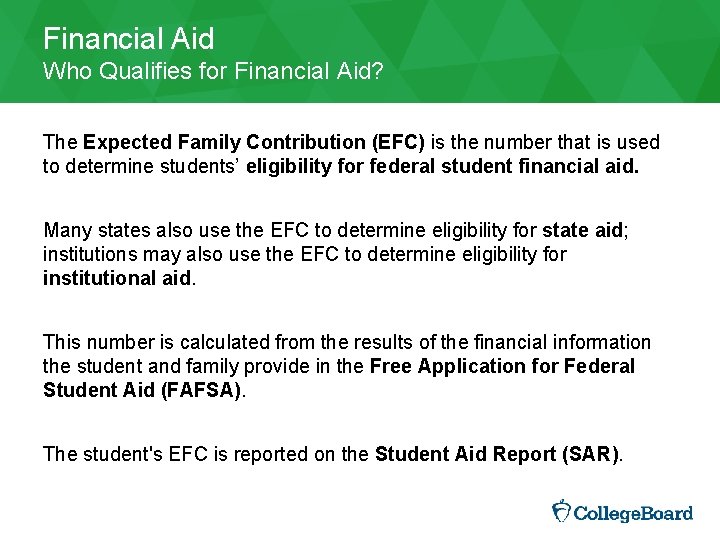 Financial Aid
Who Qualifies for Financial Aid?

The Expected Family Contribution (EFC) is the number that is used to determine students' eligibility for federal student financial aid.

Many states also use the EFC to determine eligibility for state aid; institutions may also use the EFC to determine eligibility for institutional aid.

This number is calculated from the results of the financial information the student and family provide in the Free Application for Federal Student Aid (FAFSA).

The student's EFC is reported on the Student Aid Report (SAR).

CollegeBoard